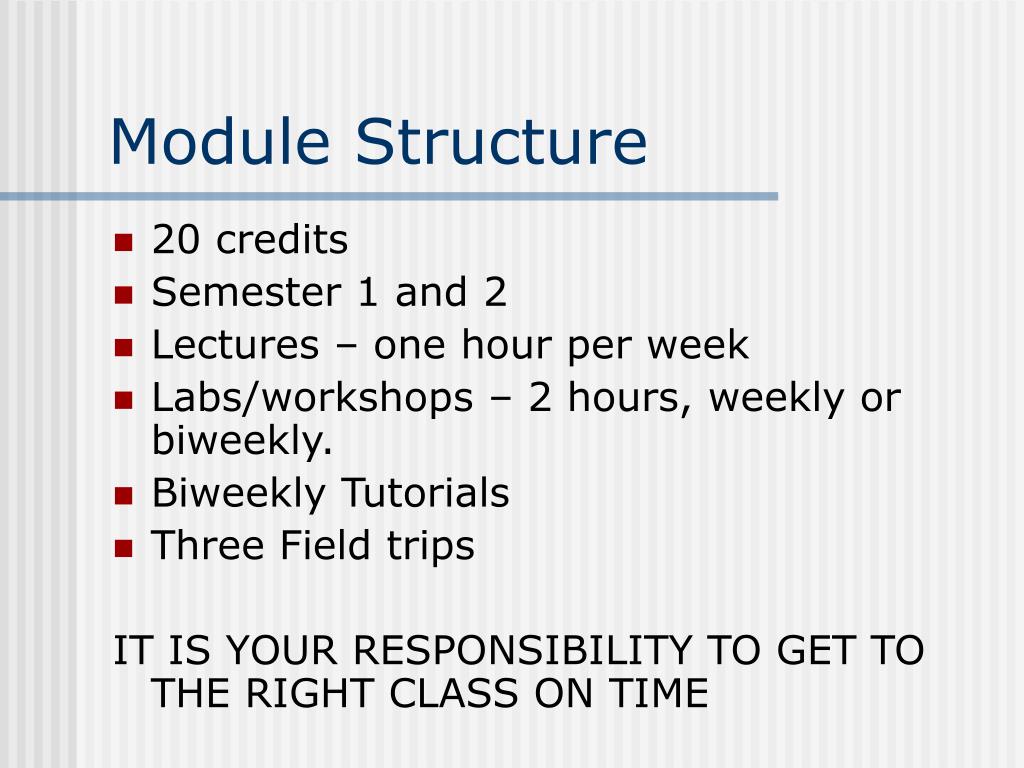 Module Structure

- 20 credits
- Semester 1 and 2
- Lectures – one hour per week
- Labs/workshops – 2 hours, weekly or biweekly.
- Biweekly Tutorials
- Three Field trips

IT IS YOUR RESPONSIBILITY TO GET TO THE RIGHT CLASS ON TIME